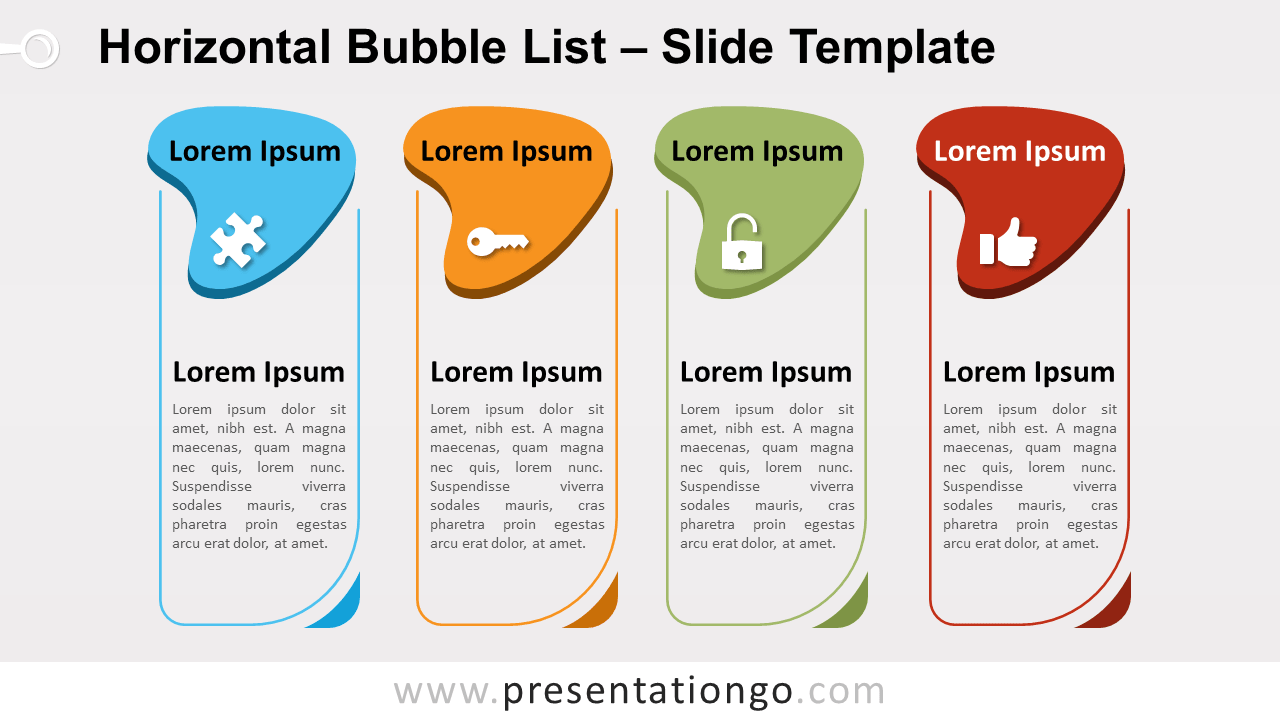 Horizontal Bubble List – Slide Template

Lorem Ipsum

Lorem Ipsum

Lorem ipsum dolor sit amet, nibh est. A magna maecenas, quam magna nec quis, lorem nunc. Suspendisse viverra sodales mauris, cras pharetra proin egestas arcu erat dolor, at amet.

Lorem Ipsum

Lorem Ipsum

Lorem ipsum dolor sit amet, nibh est. A magna maecenas, quam magna nec quis, lorem nunc. Suspendisse viverra sodales mauris, cras pharetra proin egestas arcu erat dolor, at amet.

Lorem Ipsum

Lorem Ipsum

Lorem ipsum dolor sit amet, nibh est. A magna maecenas, quam magna nec quis, lorem nunc. Suspendisse viverra sodales mauris, cras pharetra proin egestas arcu erat dolor, at amet.

Lorem Ipsum

Lorem Ipsum

Lorem ipsum dolor sit amet, nibh est. A magna maecenas, quam magna nec quis, lorem nunc. Suspendisse viverra sodales mauris, cras pharetra proin egestas arcu erat dolor, at amet.

www.presentationgo.com